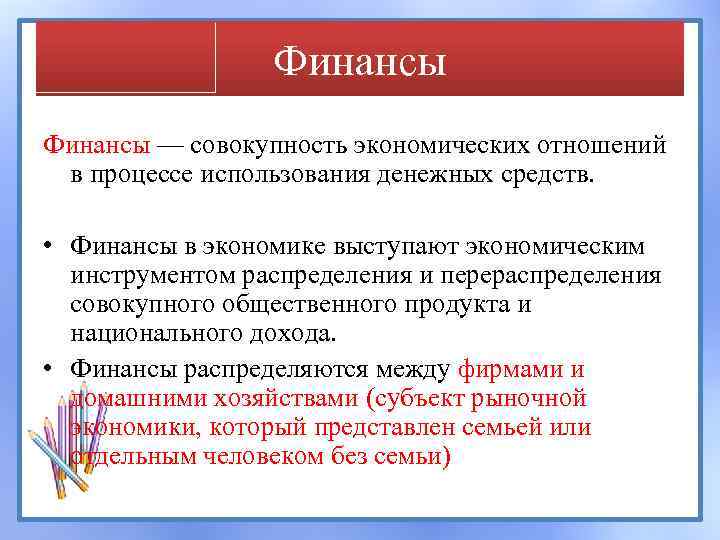 Финансы

Финансы — совокупность экономических отношений в процессе использования денежных средств.

• Финансы в экономике выступают экономическим инструментом распределения и перераспределения совокупного общественного продукта и национального дохода.

• Финансы распределяются между фирмами и домашними хозяйствами (субъект рыночной экономики, который представлен семьей или отдельным человеком без семьи)